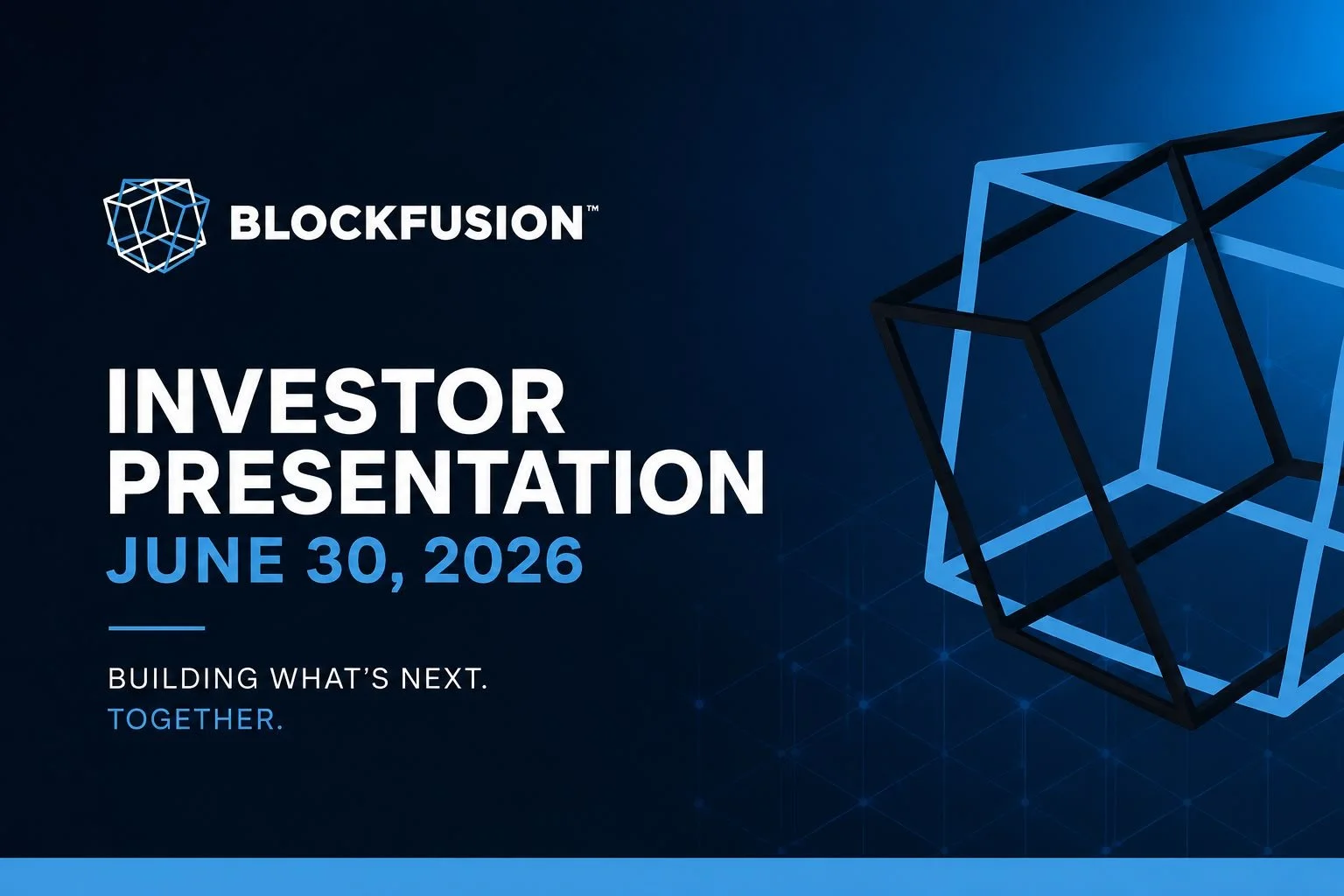 BLOCKFUSION™

INVESTOR PRESENTATION
JUNE 30, 2026

BUILDING WHAT'S NEXT.
TOGETHER.